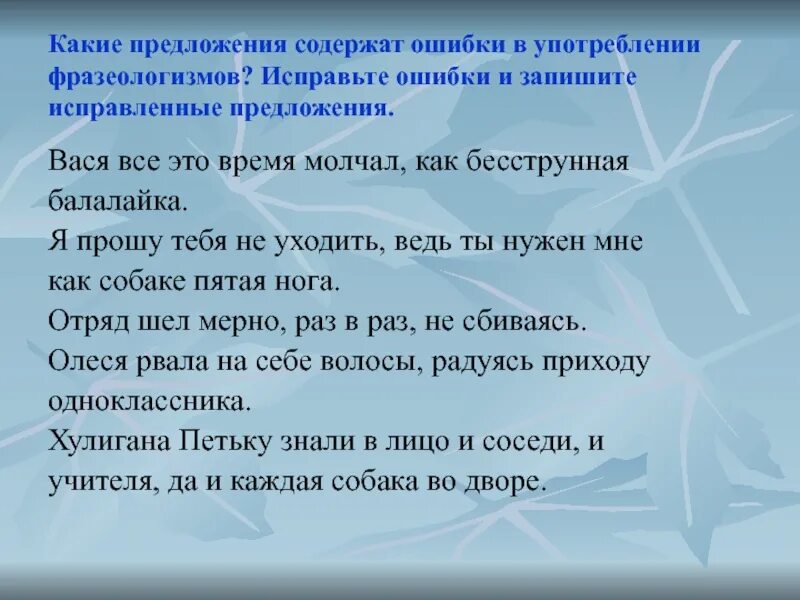 Какие предложения содержат ошибки в употреблении фразеологизмов? Исправьте ошибки и запишите исправленные предложения.

Вася все это время молчал, как бесструнная балалайка.
Я прошу тебя не уходить, ведь ты нужен мне как собаке пятая нога.
Отряд шел мерно, раз в раз, не сбиваясь.
Олеся рвала на себе волосы, радуясь приходу одноклассника.
Хулигана Петьку знали в лицо и соседи, и учителя, да и каждая собака во дворе.